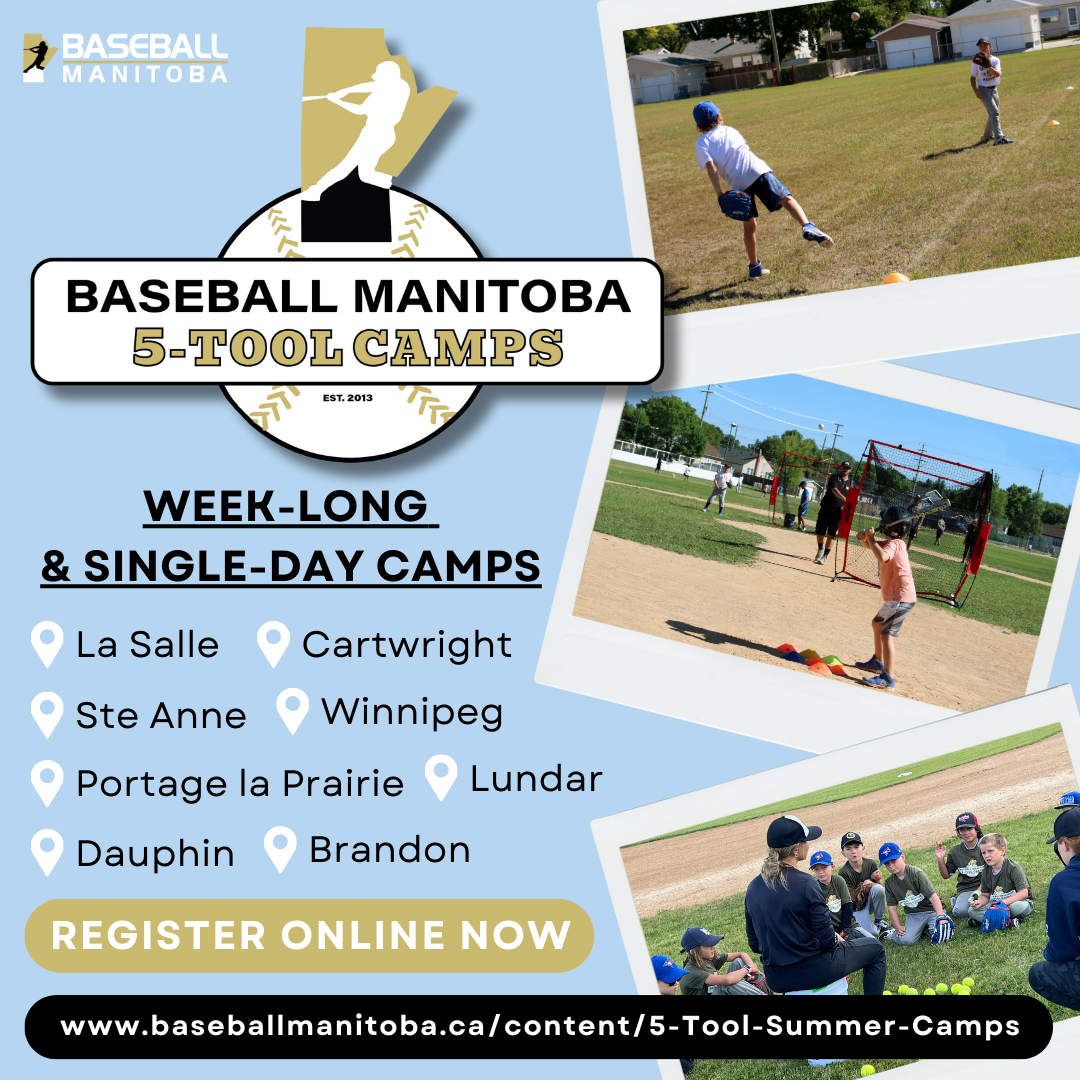 BASEBALL MANITOBA

BASEBALL MANITOBA
5-TOOL CAMPS
EST. 2013

WEEK-LONG
& SINGLE-DAY CAMPS

La Salle
Cartwright
Ste Anne
Winnipeg
Portage la Prairie
Lundar
Dauphin
Brandon

REGISTER ONLINE NOW

www.baseballmanitoba.ca/content/5-Tool-Summer-Camps